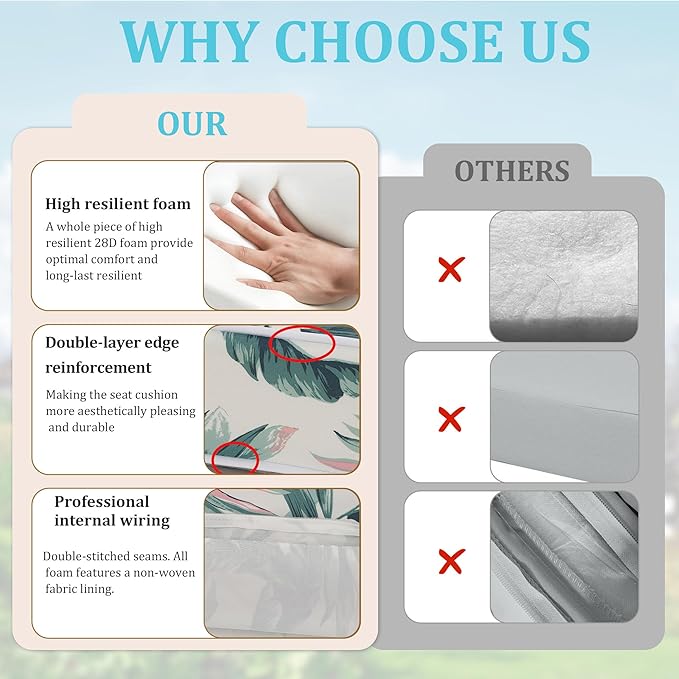 WHY CHOOSE US

OUR

High resilient foam
A whole piece of high resilient 28D foam provide optimal comfort and long-last resilient

Double-layer edge reinforcement
Making the seat cushion more aesthetically pleasing and durable

Professional internal wiring
Double-stitched seams. All foam features a non-woven fabric lining.

OTHERS